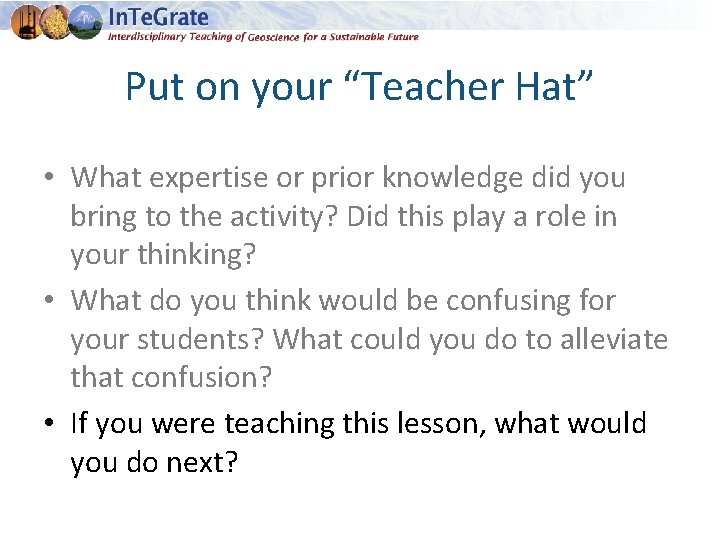 InTeGrate
Interdisciplinary Teaching of Geoscience for a Sustainable Future

Put on your “Teacher Hat”

• What expertise or prior knowledge did you bring to the activity? Did this play a role in your thinking?
• What do you think would be confusing for your students? What could you do to alleviate that confusion?
• If you were teaching this lesson, what would you do next?